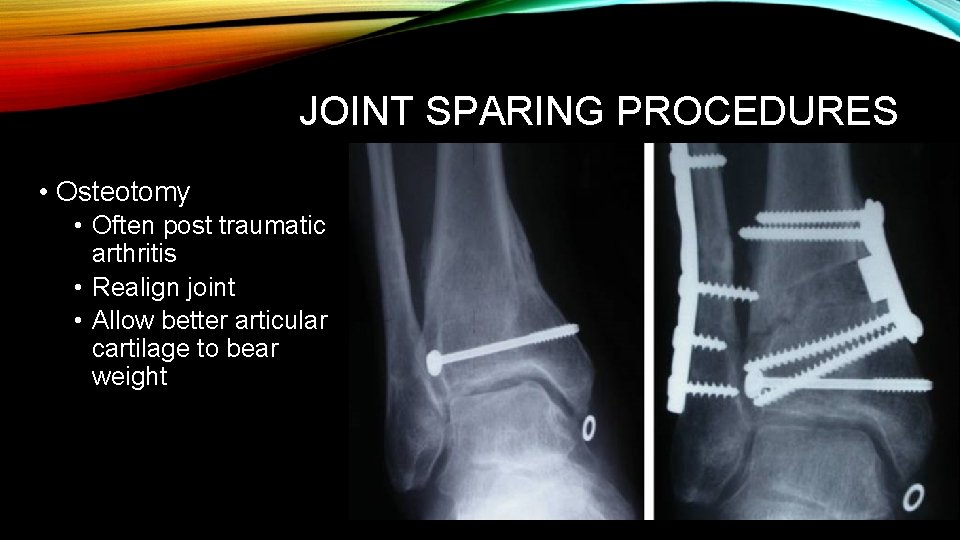 JOINT SPARING PROCEDURES

• Osteotomy
  • Often post traumatic arthritis
  • Realign joint
  • Allow better articular cartilage to bear weight